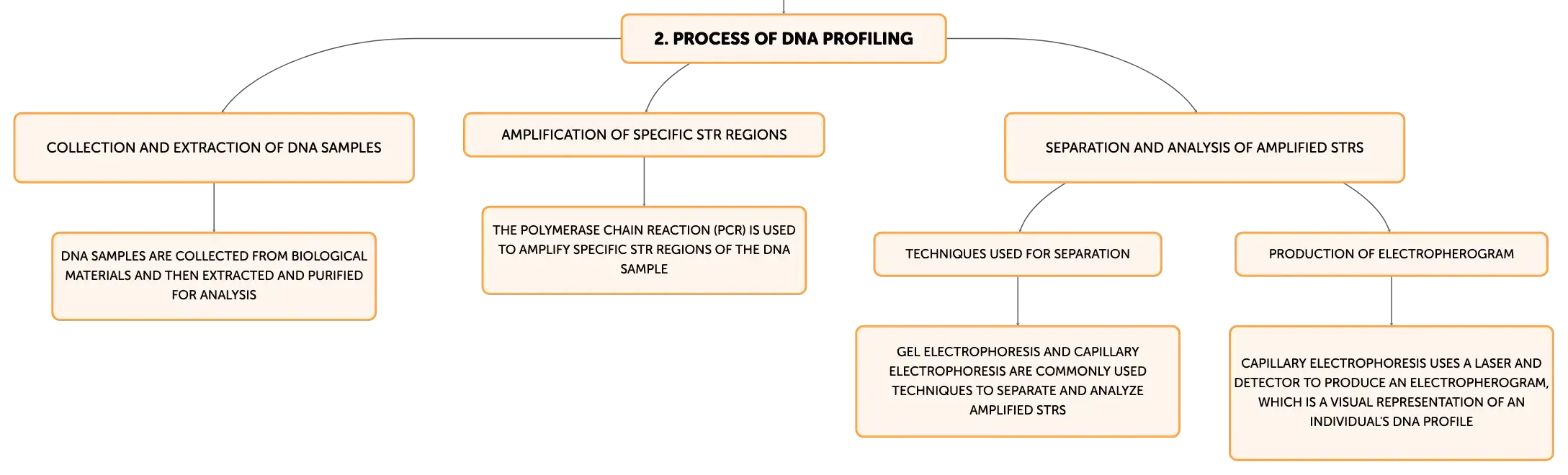 2. PROCESS OF DNA PROFILING

COLLECTION AND EXTRACTION OF DNA SAMPLES

DNA SAMPLES ARE COLLECTED FROM BIOLOGICAL MATERIALS AND THEN EXTRACTED AND PURIFIED FOR ANALYSIS

AMPLIFICATION OF SPECIFIC STR REGIONS

THE POLYMERASE CHAIN REACTION (PCR) IS USED TO AMPLIFY SPECIFIC STR REGIONS OF THE DNA SAMPLE

SEPARATION AND ANALYSIS OF AMPLIFIED STRS

TECHNIQUES USED FOR SEPARATION

GEL ELECTROPHORESIS AND CAPILLARY ELECTROPHORESIS ARE COMMONLY USED TECHNIQUES TO SEPARATE AND ANALYZE AMPLIFIED STRS

PRODUCTION OF ELECTROPHEROGRAM

CAPILLARY ELECTROPHORESIS USES A LASER AND DETECTOR TO PRODUCE AN ELECTROPHEROGRAM, WHICH IS A VISUAL REPRESENTATION OF AN INDIVIDUAL'S DNA PROFILE